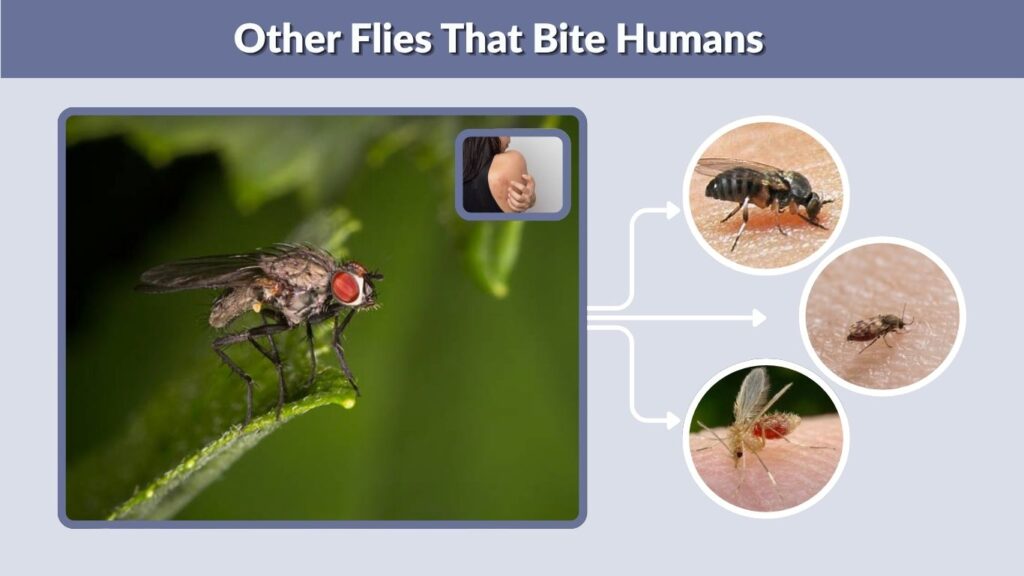 Other Flies That Bite Humans